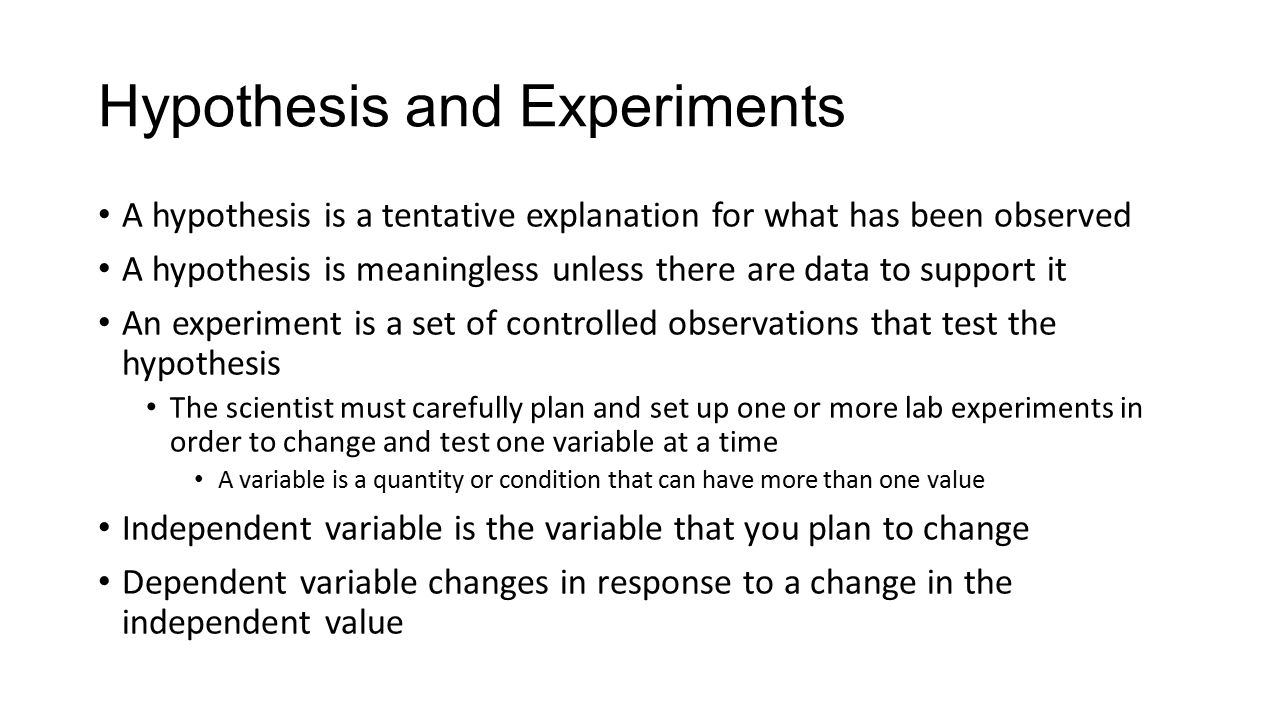 Hypothesis and Experiments

• A hypothesis is a tentative explanation for what has been observed
• A hypothesis is meaningless unless there are data to support it
• An experiment is a set of controlled observations that test the hypothesis
 • The scientist must carefully plan and set up one or more lab experiments in order to change and test one variable at a time
  • A variable is a quantity or condition that can have more than one value
• Independent variable is the variable that you plan to change
• Dependent variable changes in response to a change in the independent value